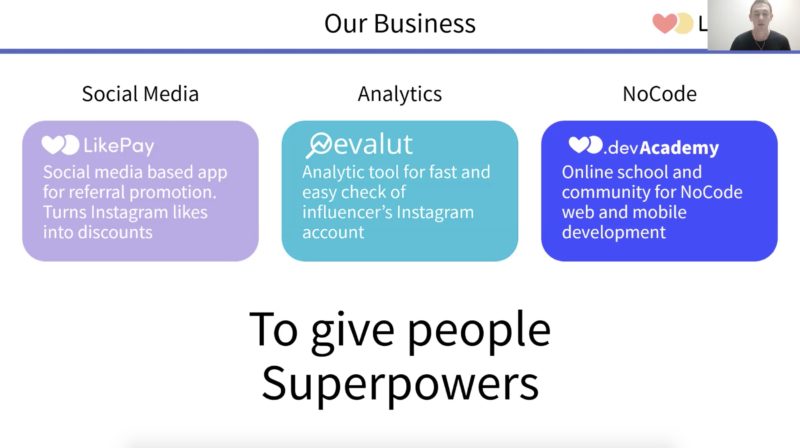 Our Business

L

Social Media

LikePay
Social media based app for referral promotion. Turns Instagram likes into discounts

Analytics

evalut
Analytic tool for fast and easy check of influencer's Instagram account

NoCode

.devAcademy
Online school and community for NoCode web and mobile development

To give people Superpowers